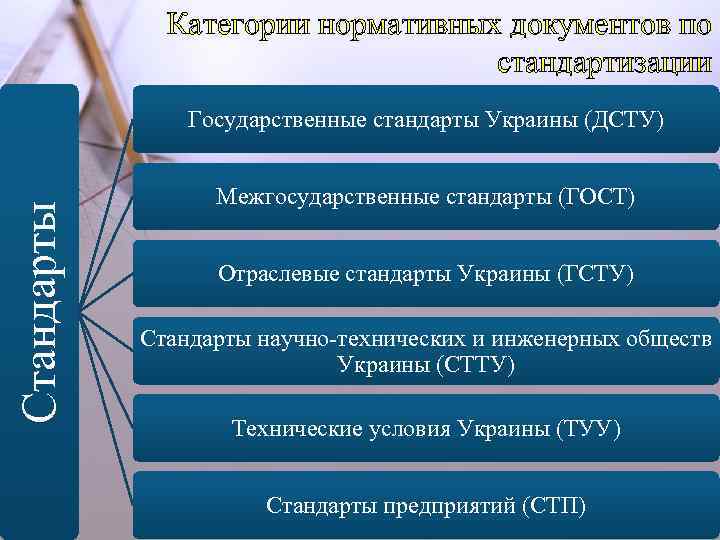 Категории нормативных документов по стандартизации

Стандарты

Государственные стандарты Украины (ДСТУ)

Межгосударственные стандарты (ГОСТ)

Отраслевые стандарты Украины (ГСТУ)

Стандарты научно-технических и инженерных обществ Украины (СТТУ)

Технические условия Украины (ТУУ)

Стандарты предприятий (СТП)